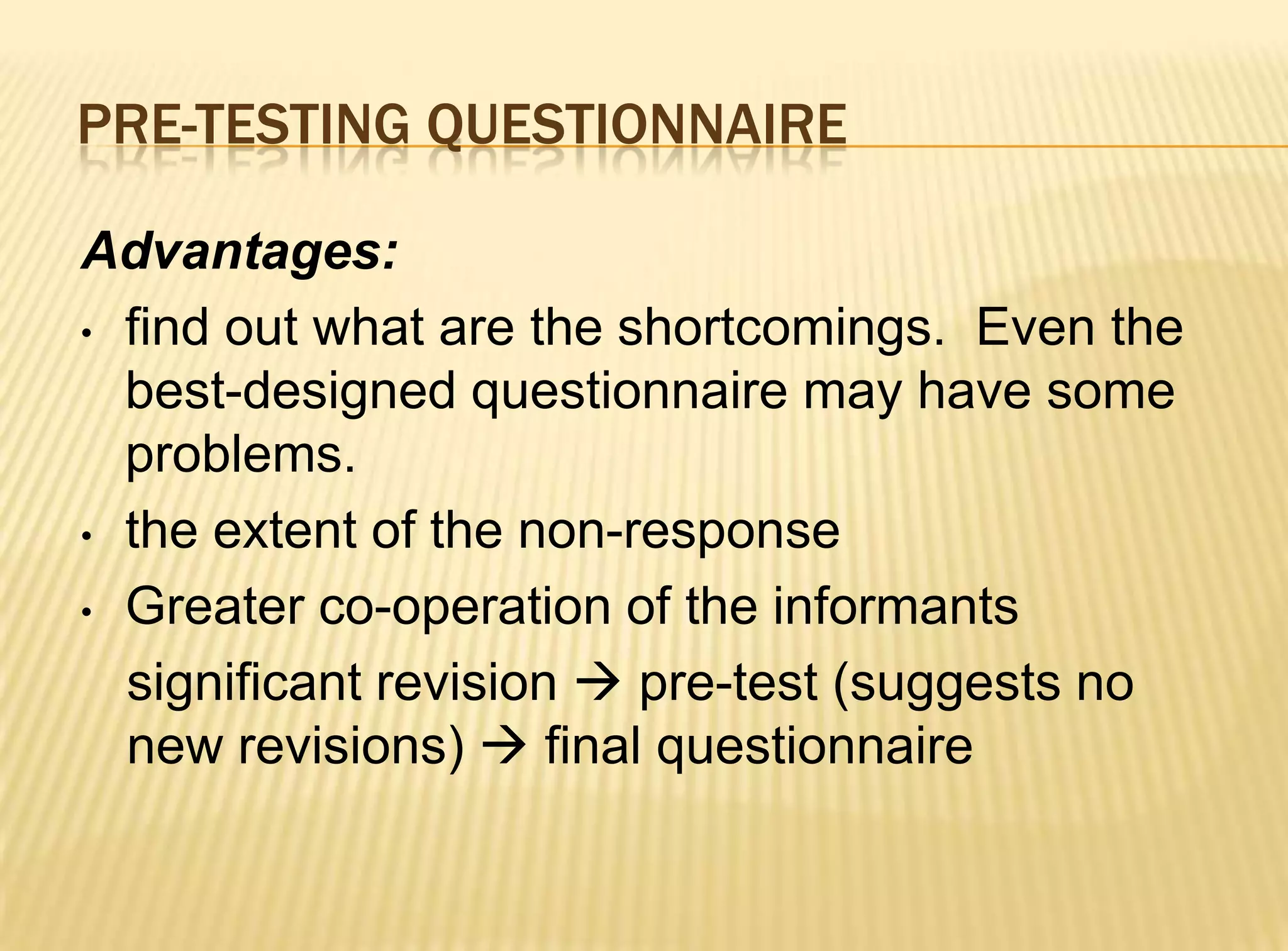 PRE-TESTING QUESTIONNAIRE

Advantages:

• find out what are the shortcomings. Even the best-designed questionnaire may have some problems.

• the extent of the non-response

• Greater co-operation of the informants

significant revision → pre-test (suggests no new revisions) → final questionnaire